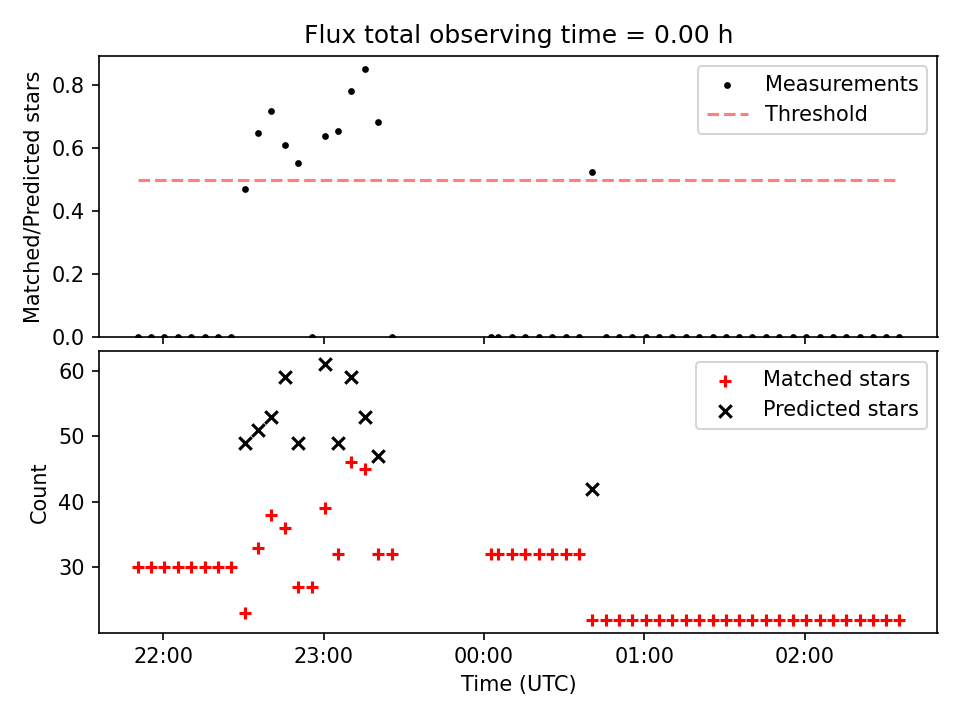 Flux total observing time = 0.00 h

Matched/Predicted stars

0.8
0.6
0.4
0.2
0.0

Measurements
Threshold

Count

60
50
40
30

Matched stars
Predicted stars

22:00
23:00
00:00
01:00
02:00

Time (UTC)